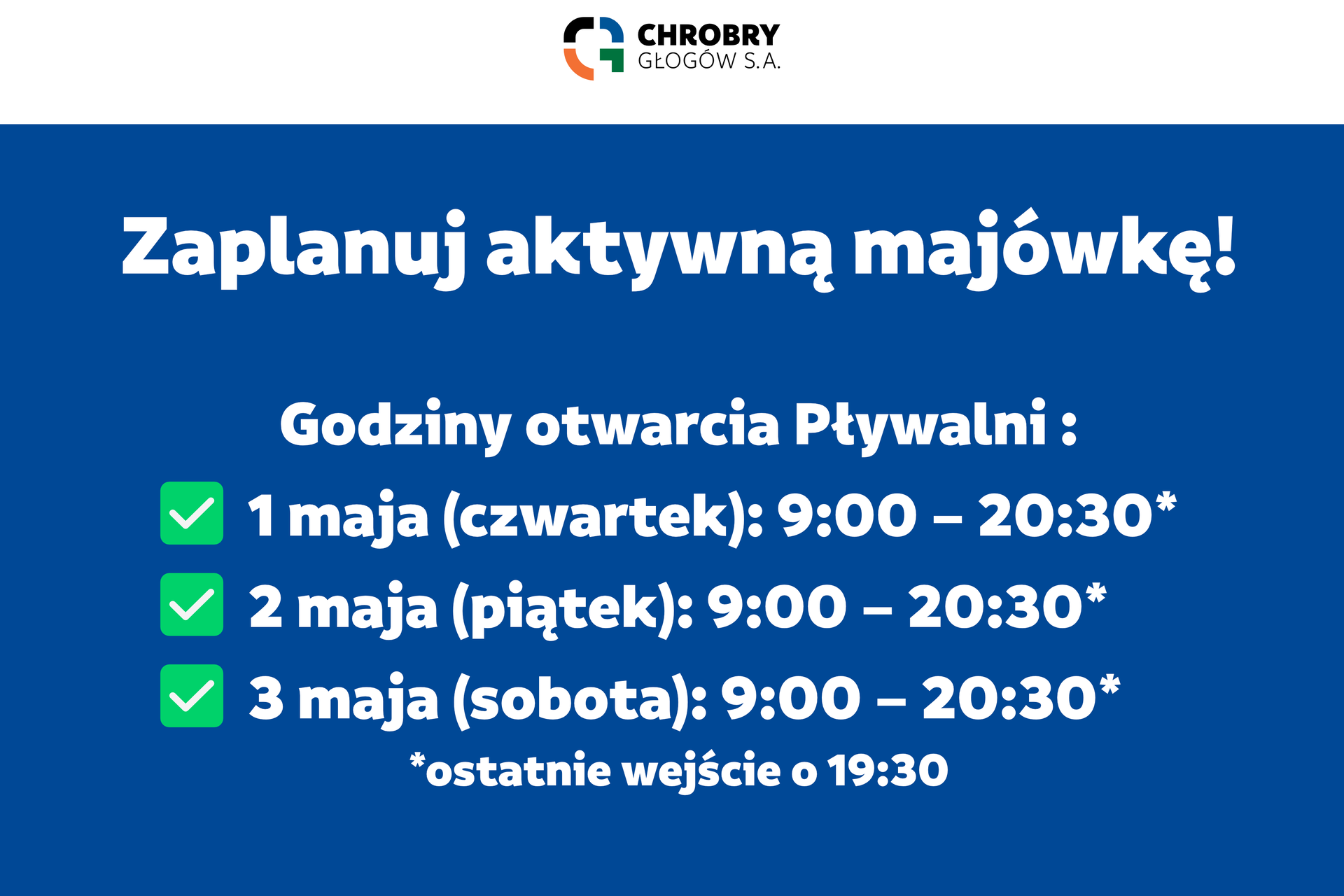 CHROBRY
GŁOGÓW S.A.

Zaplanuj aktywną majówkę!

Godziny otwarcia Pływalni :

1 maja (czwartek): 9:00 – 20:30*

2 maja (piątek): 9:00 – 20:30*

3 maja (sobota): 9:00 – 20:30*

*ostatnie wejście o 19:30